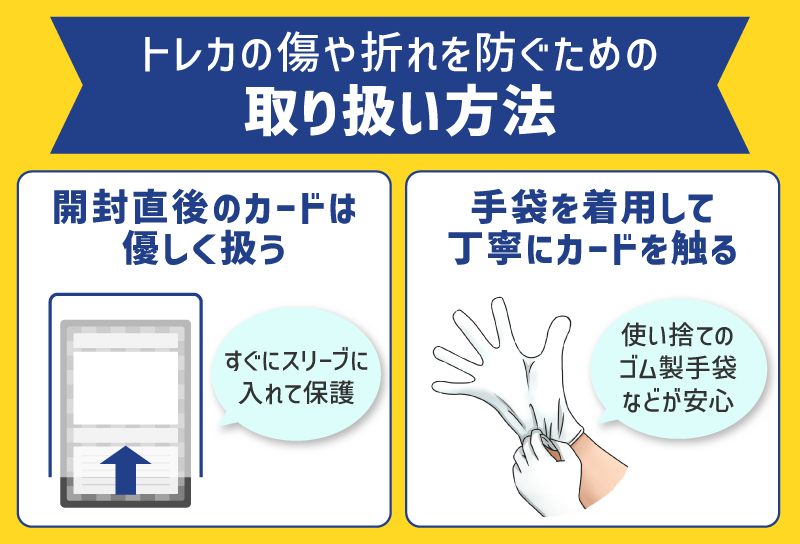 トレカの傷や折れを防ぐための
取り扱い方法

開封直後のカードは
優しく扱う

すぐにスリーブに
入れて保護

手袋を着用して
丁寧にカードを触る

使い捨ての
ゴム製手袋
などが安心